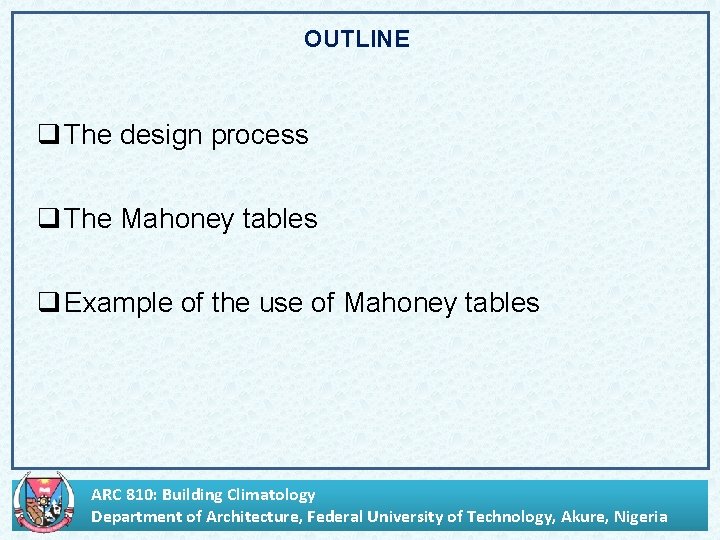 OUTLINE

❑ The design process

❑ The Mahoney tables

❑ Example of the use of Mahoney tables

ARC 810: Building Climatology
Department of Architecture, Federal University of Technology, Akure, Nigeria